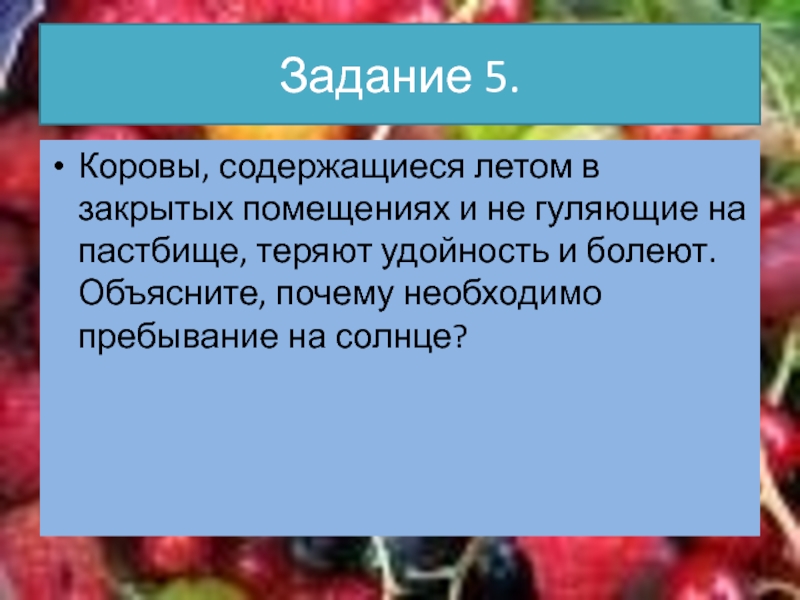 Задание 5.

• Коровы, содержащиеся летом в закрытых помещениях и не гуляющие на пастбище, теряют удойность и болеют. Объясните, почему необходимо пребывание на солнце?